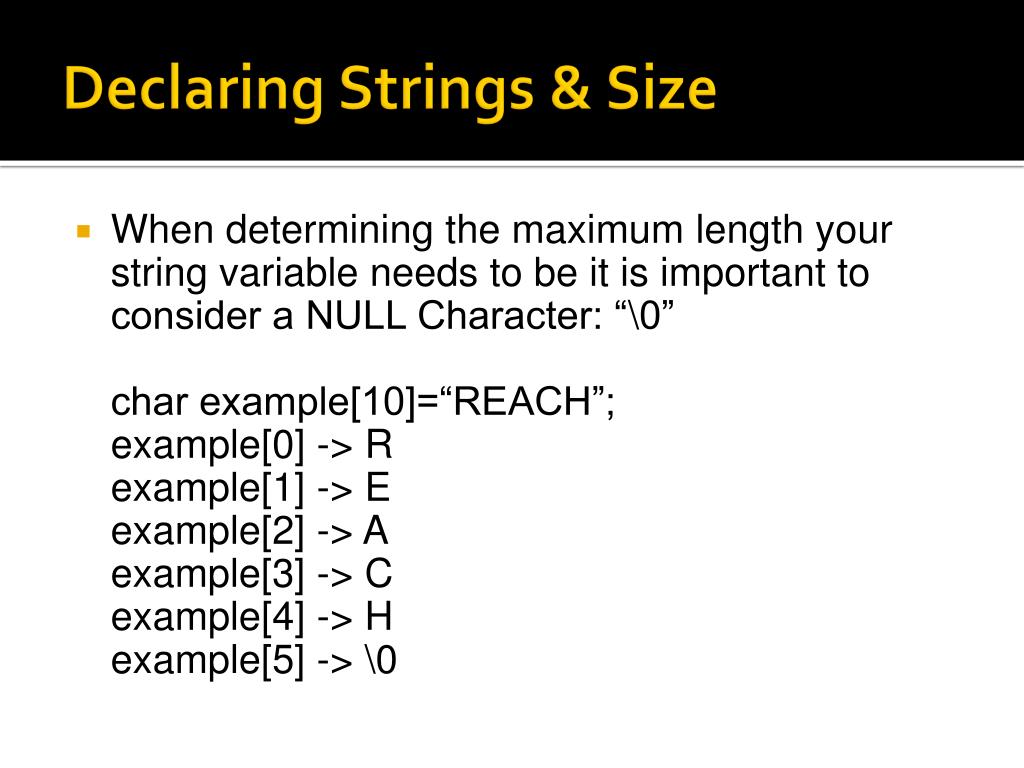 Declaring Strings & Size

When determining the maximum length your string variable needs to be it is important to consider a NULL Character: “\0”

char example[10]=“REACH”;
example[0] -> R
example[1] -> E
example[2] -> A
example[3] -> C
example[4] -> H
example[5] -> \0